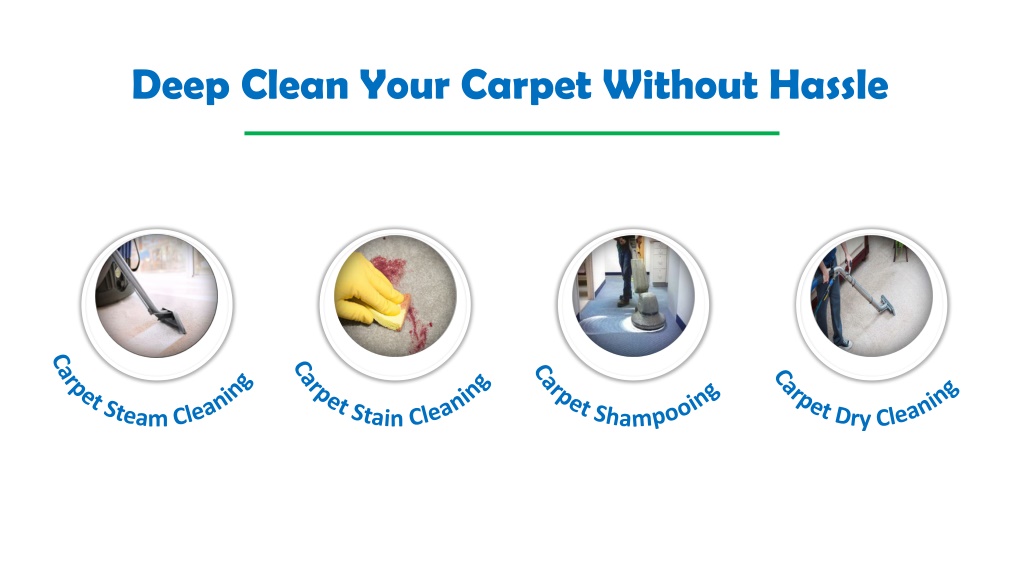 Deep Clean Your Carpet Without Hassle

Carpet Steam Cleaning

Carpet Stain Cleaning

Carpet Shampooing

Carpet Dry Cleaning